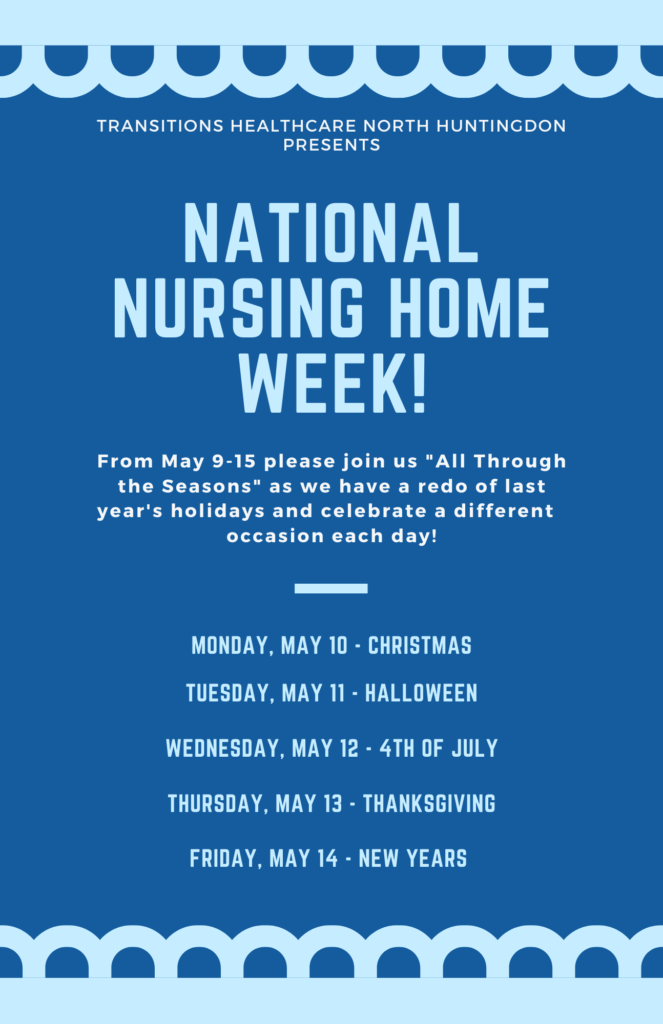 TRANSITIONS HEALTHCARE NORTH HUNTINGDON PRESENTS

NATIONAL NURSING HOME WEEK!

From May 9-15 please join us "All Through the Seasons" as we have a redo of last year's holidays and celebrate a different occasion each day!

MONDAY, MAY 10 - CHRISTMAS

TUESDAY, MAY 11 - HALLOWEEN

WEDNESDAY, MAY 12 - 4TH OF JULY

THURSDAY, MAY 13 - THANKSGIVING

FRIDAY, MAY 14 - NEW YEARS